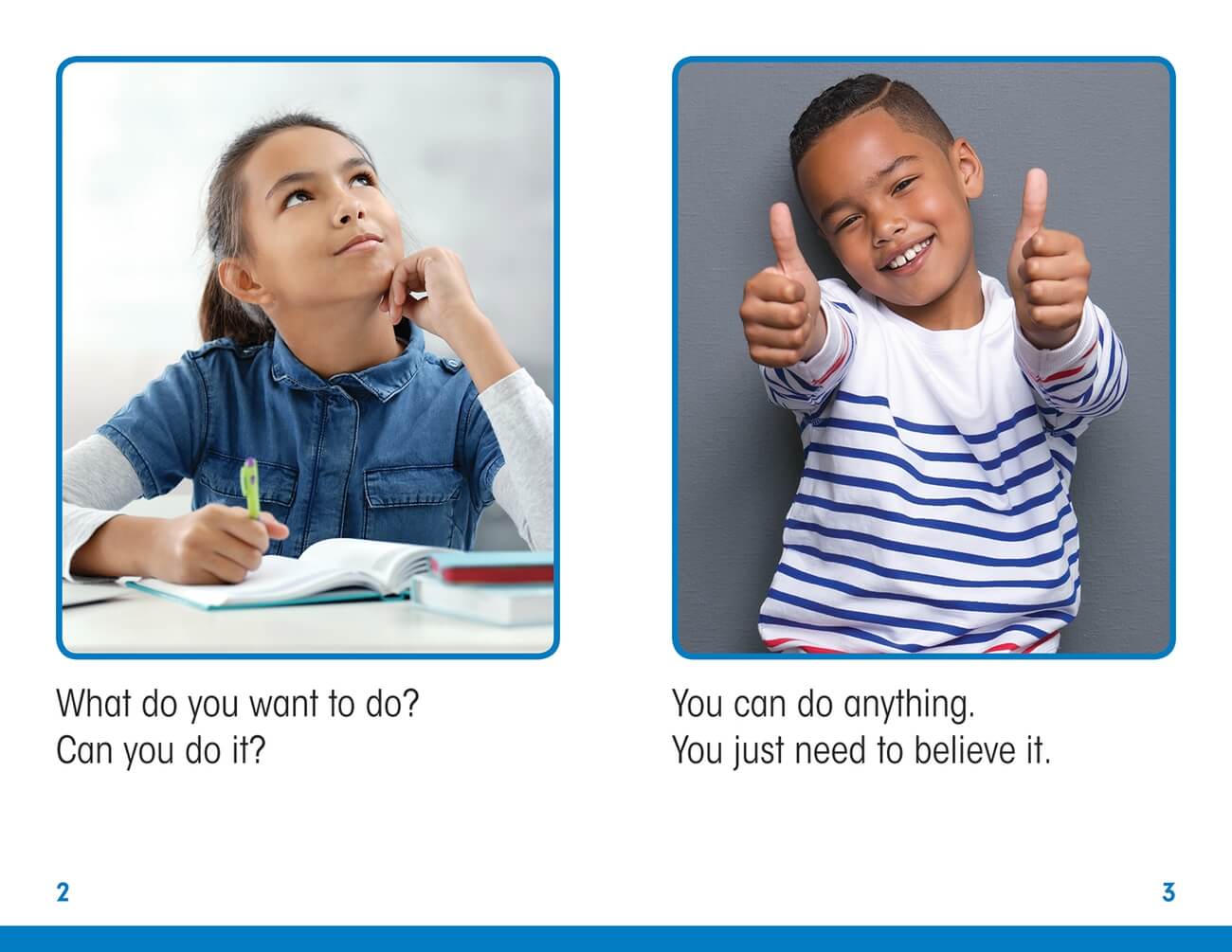 What do you want to do?
Can you do it?

2

You can do anything.
You just need to believe it.

3